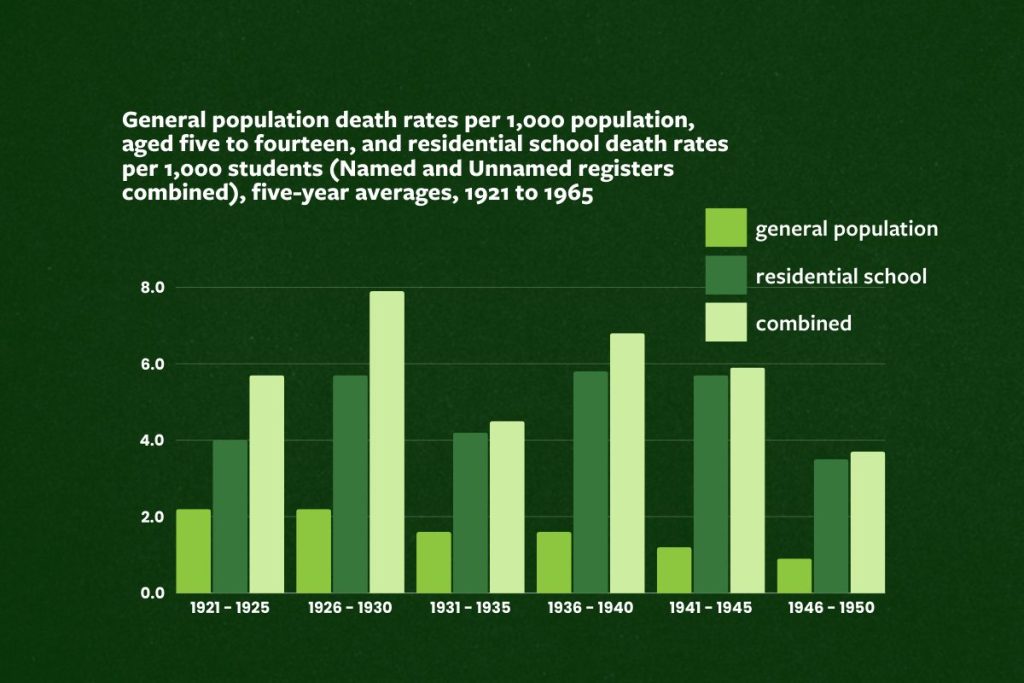 General population death rates per 1,000 population, aged five to fourteen, and residential school death rates per 1,000 students (Named and Unnamed registers combined), five-year averages, 1921 to 1965

general population
residential school
combined

8.0
6.0
4.0
2.0
0.0

1921 - 1925
1926 - 1930
1931 - 1935
1936 - 1940
1941 - 1945
1946 - 1950